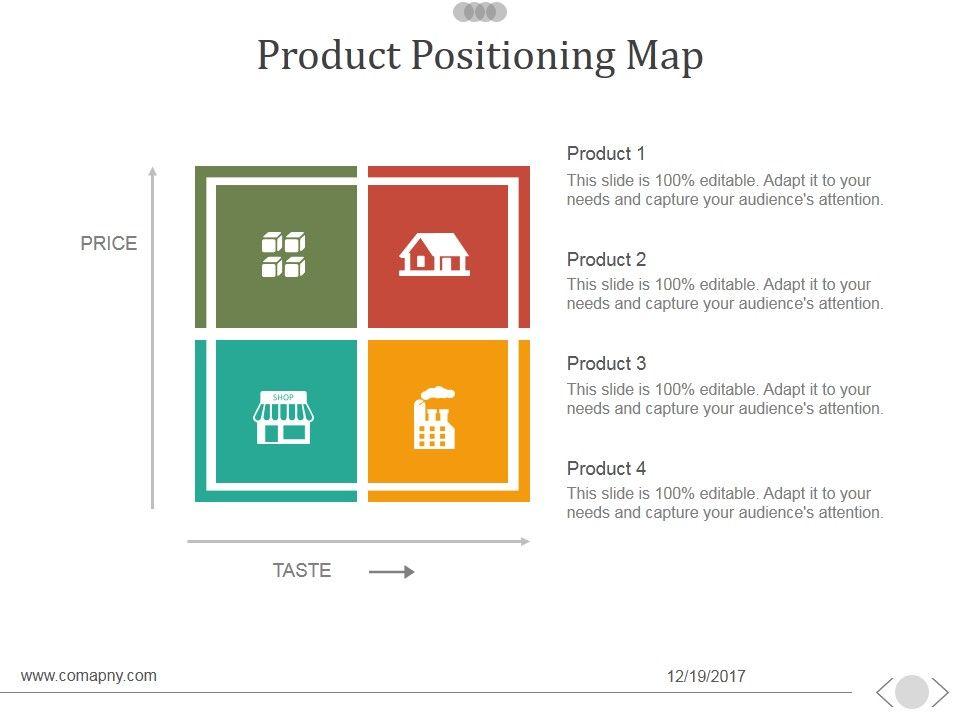 Product Positioning Map

PRICE

SHOP

TASTE

Product 1
This slide is 100% editable. Adapt it to your needs and capture your audience's attention.

Product 2
This slide is 100% editable. Adapt it to your needs and capture your audience's attention.

Product 3
This slide is 100% editable. Adapt it to your needs and capture your audience's attention.

Product 4
This slide is 100% editable. Adapt it to your needs and capture your audience's attention.

www.comapny.com

12/19/2017